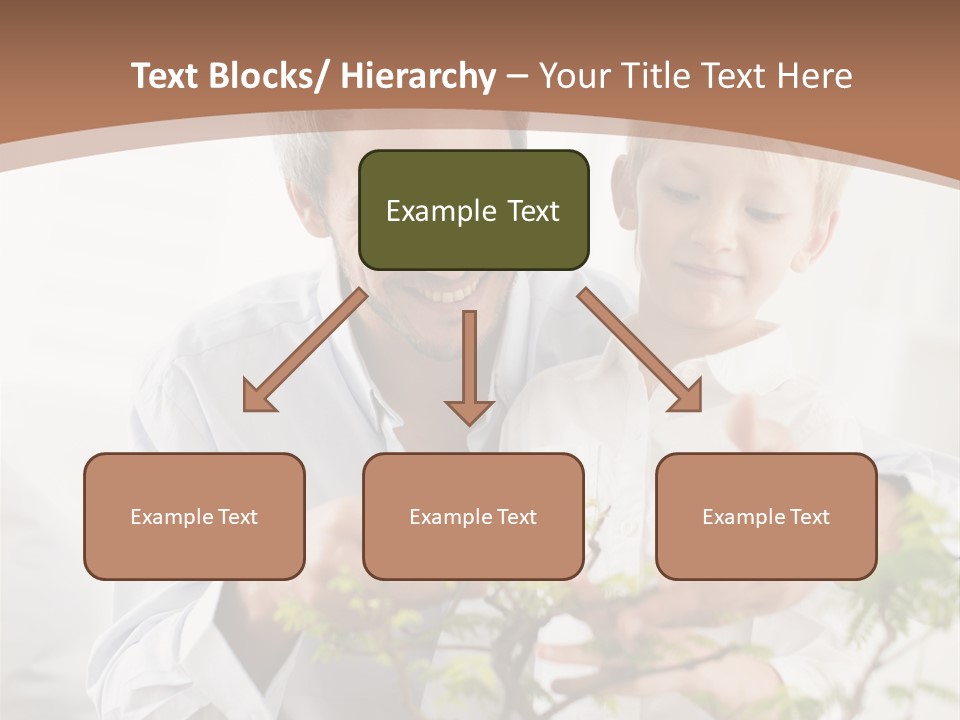 Text Blocks/ Hierarchy – Your Title Text Here

Example Text

Example Text

Example Text

Example Text